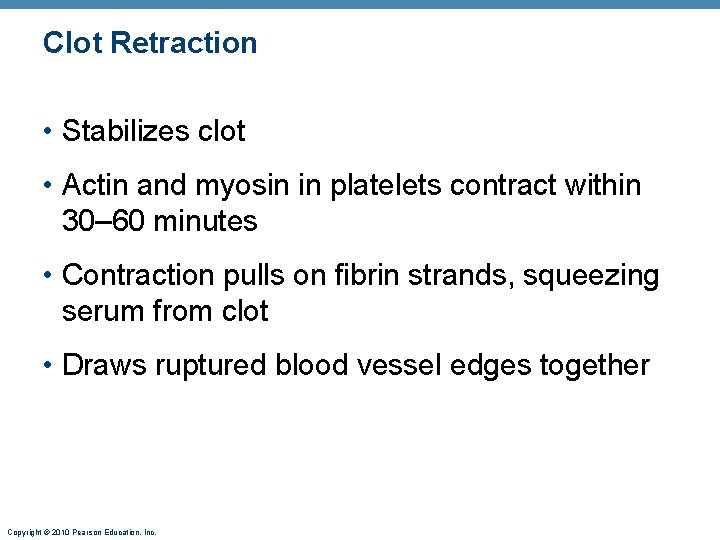 Clot Retraction

• Stabilizes clot

• Actin and myosin in platelets contract within 30–60 minutes

• Contraction pulls on fibrin strands, squeezing serum from clot

• Draws ruptured blood vessel edges together

Copyright © 2010 Pearson Education, Inc.